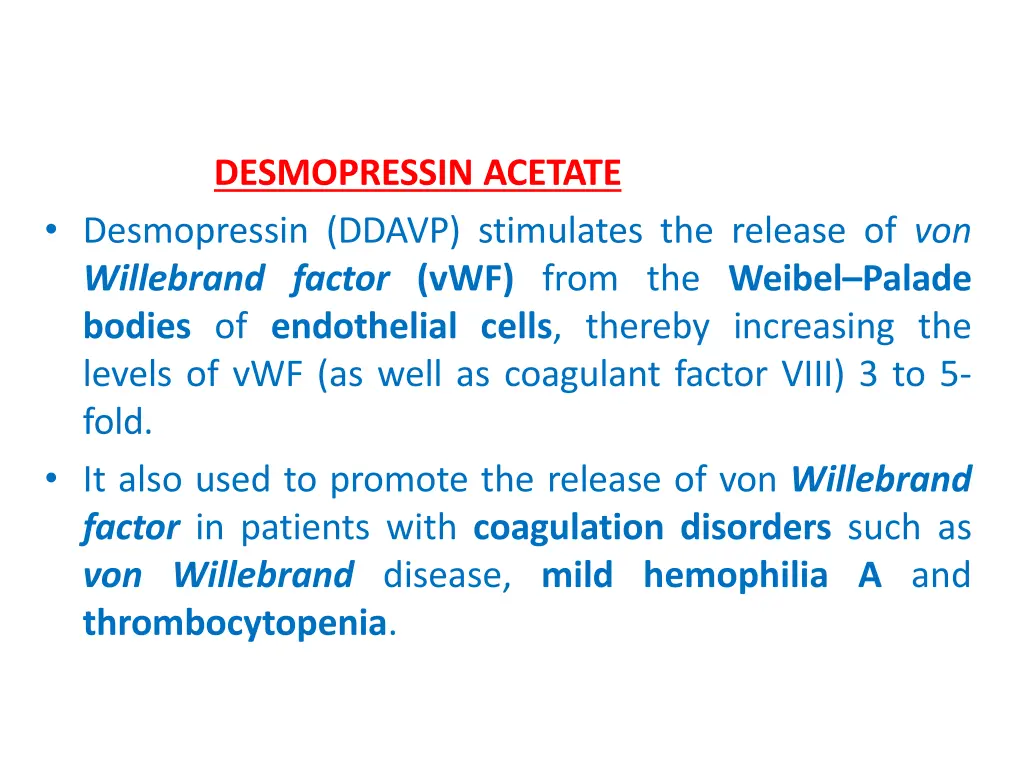 DESMOPRESSIN ACETATE

• Desmopressin (DDAVP) stimulates the release of von Willebrand factor (vWF) from the Weibel–Palade bodies of endothelial cells, thereby increasing the levels of vWF (as well as coagulant factor VIII) 3 to 5-fold.

• It also used to promote the release of von Willebrand factor in patients with coagulation disorders such as von Willebrand disease, mild hemophilia A and thrombocytopenia.